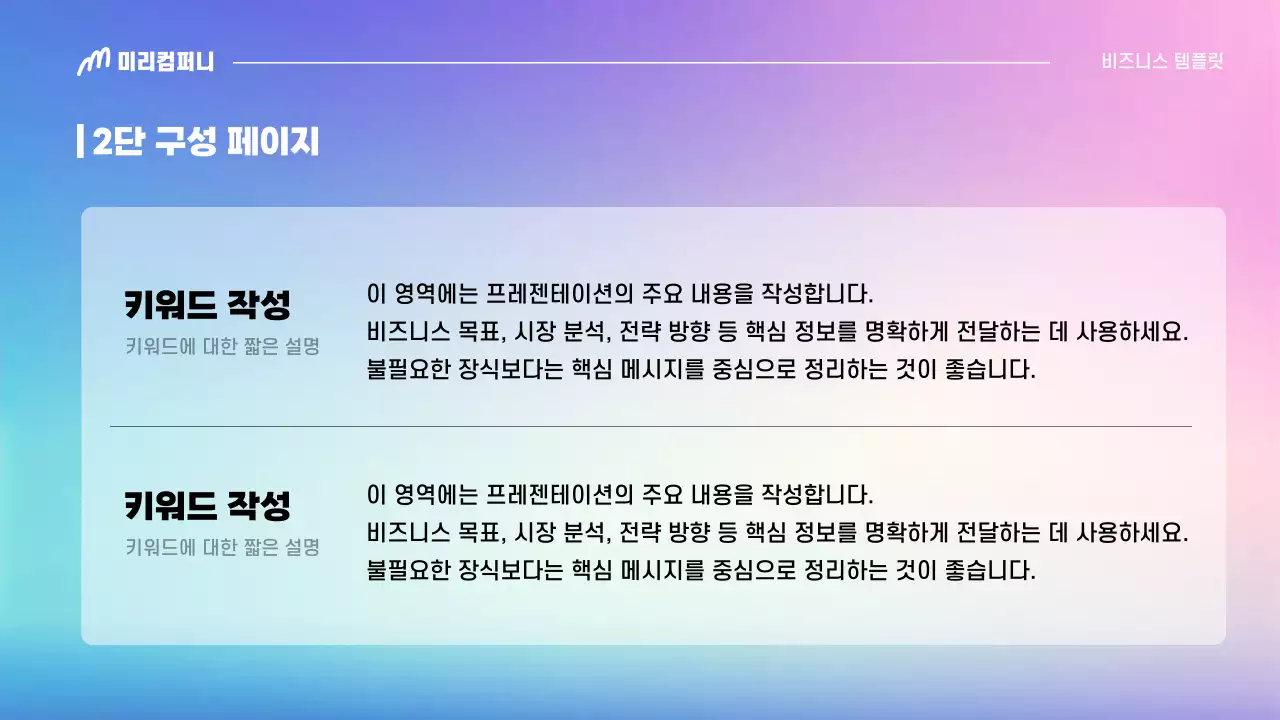 미리컴퍼니

비즈니스 템플릿

2단 구성 페이지

키워드 작성
키워드에 대한 짧은 설명

이 영역에는 프레젠테이션의 주요 내용을 작성합니다. 비즈니스 목표, 시장 분석, 전략 방향 등 핵심 정보를 명확하게 전달하는 데 사용하세요. 불필요한 장식보다는 핵심 메시지를 중심으로 정리하는 것이 좋습니다.

키워드 작성
키워드에 대한 짧은 설명

이 영역에는 프레젠테이션의 주요 내용을 작성합니다. 비즈니스 목표, 시장 분석, 전략 방향 등 핵심 정보를 명확하게 전달하는 데 사용하세요. 불필요한 장식보다는 핵심 메시지를 중심으로 정리하는 것이 좋습니다.